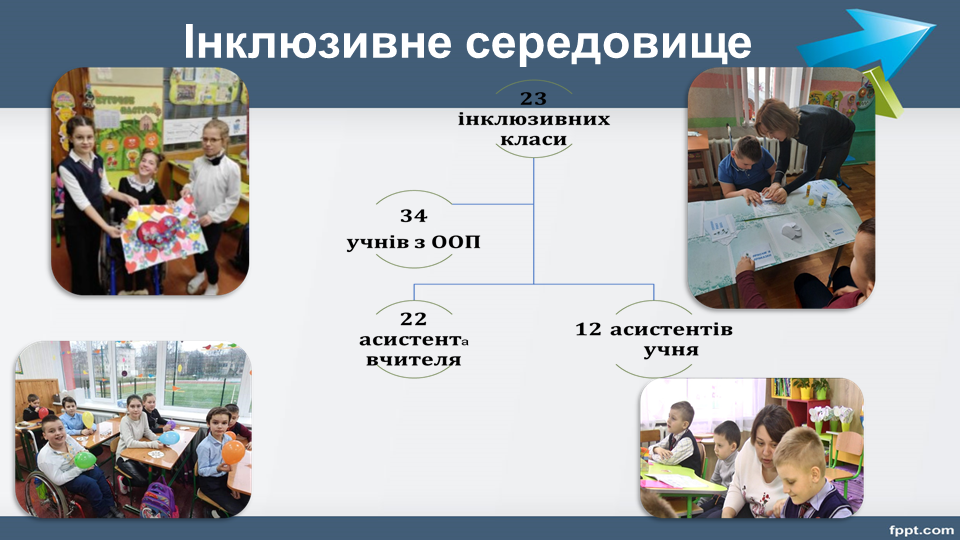 Інклюзивне середовище

23 інклюзивних класи

34 учнів з ООП

22 асистента вчителя

12 асистентів учня

fppt.com